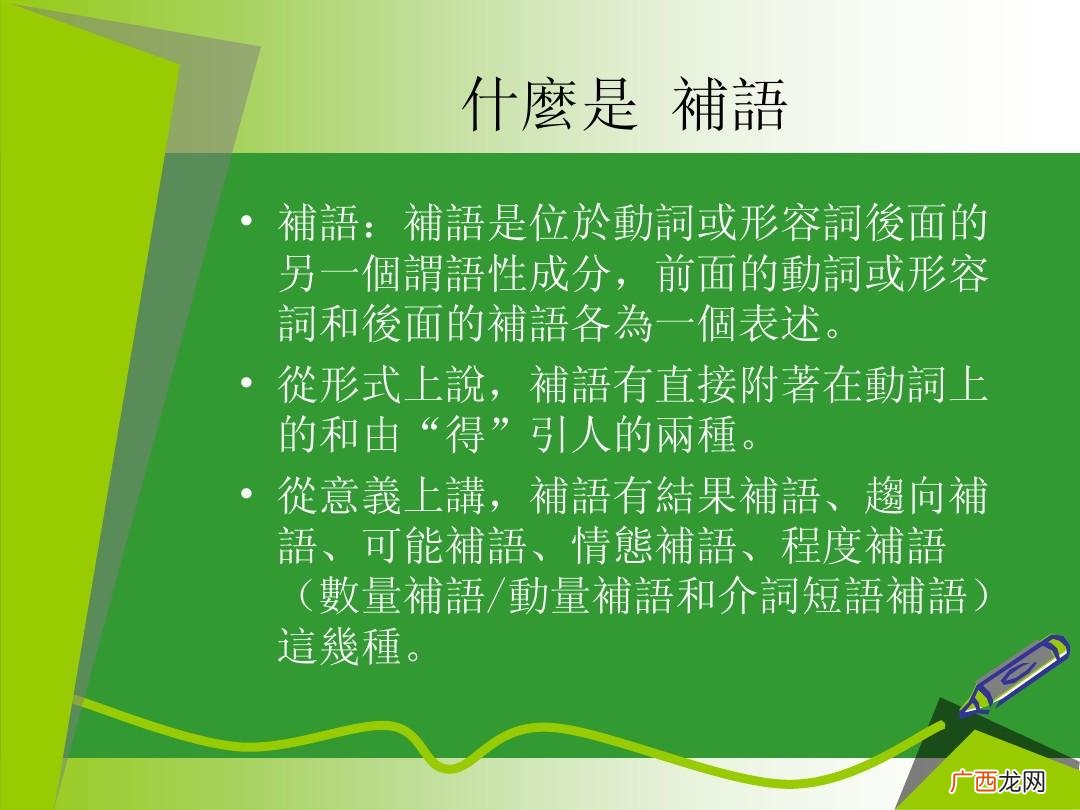 什麼是 補語

• 補語：補語是位於動詞或形容詞後面的另一個謂語性成分，前面的動詞或形容詞和後面的補語各為一個表述。

• 從形式上說，補語有直接附著在動詞上的和由“得”引人的兩種。

• 從意義上講，補語有結果補語、趨向補語、可能補語、情態補語、程度補語（數量補語/動量補語和介詞短語補語）這幾種。

广西龙网